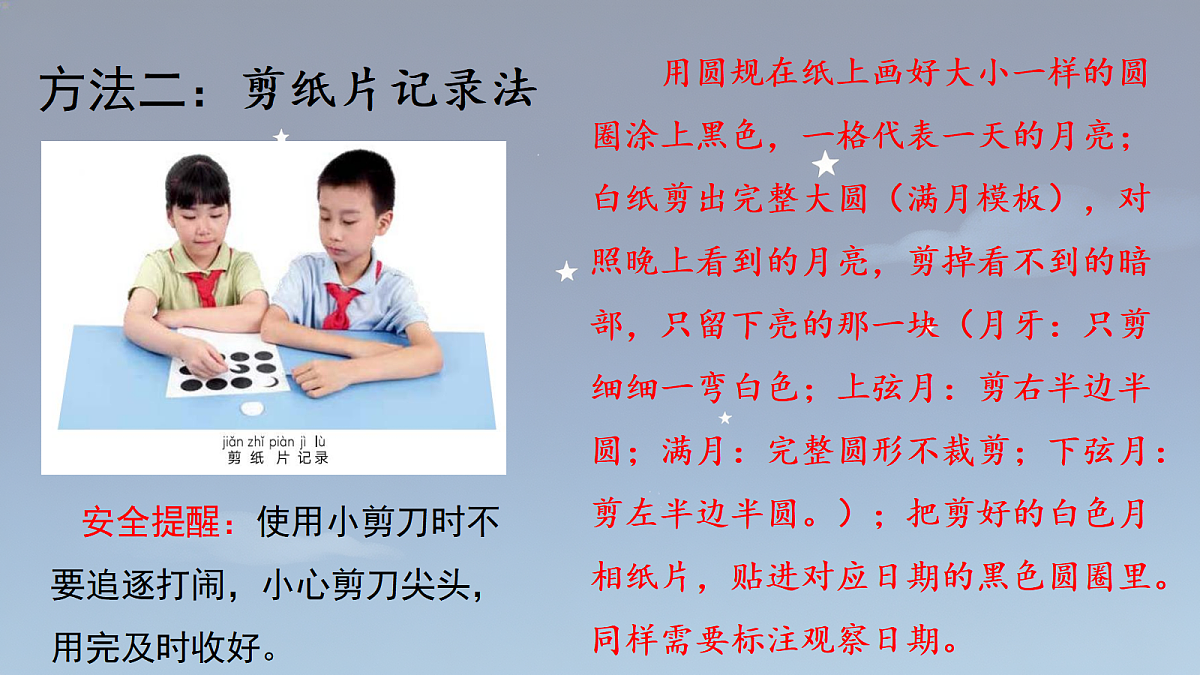 方法二：剪纸片记录法

jiǎn zhǐ piàn jì lù
剪 纸 片 记录

安全提醒：使用小剪刀时不要追逐打闹，小心剪刀尖头，用完及时收好。

用圆规在纸上画好大小一样的圆圈涂上黑色，一格代表一天的月亮；白纸剪出完整大圆（满月模板），对照晚上看到的月亮，剪掉看不到的暗部，只留下亮的那一块（月牙：只剪细细一弯白色；上弦月：剪右半边半圆；满月：完整圆形不裁剪；下弦月：剪左半边半圆。）；把剪好的白色月相纸片，贴进对应日期的黑色圆圈里。同样需要标注观察日期。